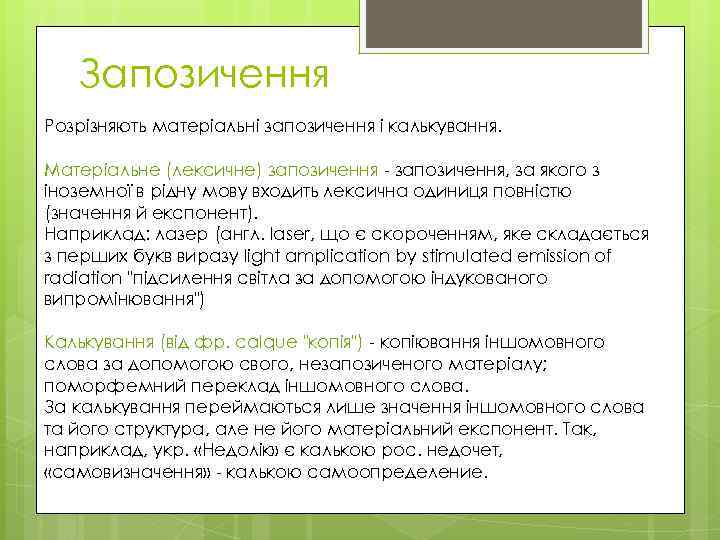 Запозичення

Розрізняють матеріальні запозичення і калькування.

Матеріальне (лексичне) запозичення - запозичення, за якого з іноземної в рідну мову входить лексична одиниця повністю (значення й експонент).
Наприклад: лазер (англ. laser, що є скороченням, яке складається з перших букв виразу light amplication by stimulated emission of radiation "підсилення світла за допомогою індукованого випромінювання")

Калькування (від фр. calque "копія") - копіювання іншомовного слова за допомогою свого, незапозиченого матеріалу; поморфемний переклад іншомовного слова.
За калькування переймаються лише значення іншомовного слова та його структура, але не його матеріальний експонент. Так, наприклад, укр. «Недолік» є калькою рос. недочет, «самовизначення» - калькою самоопределение.